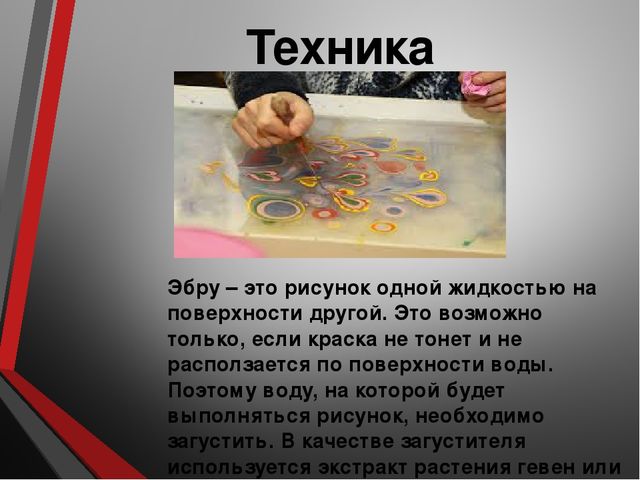 Техника

Эбру – это рисунок одной жидкостью на поверхности другой. Это возможно только, если краска не тонет и не расползается по поверхности воды. Поэтому воду, на которой будет выполняться рисунок, необходимо загустить. В качестве загустителя используется экстракт растения гевен или